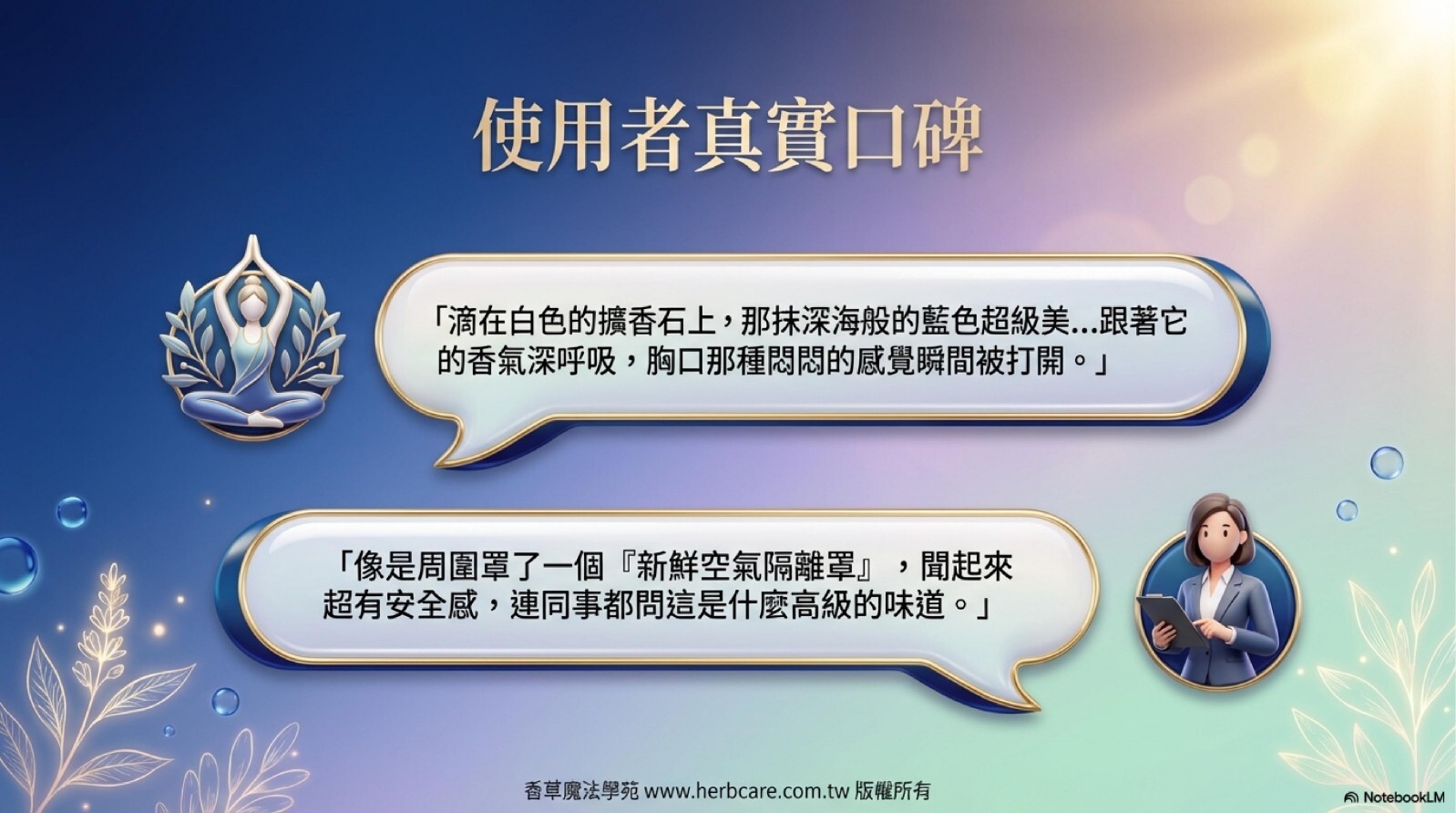 使用者真實口碑

「滴在白色的擴香石上，那抹深海般的藍色超級美...跟著它的香氣深呼吸，胸口那種悶悶的感覺瞬間被打開。」

「像是周圍罩了一個『新鮮空氣隔離罩』，聞起來超有安全感，連同事都問這是什麼高級的味道。」

香草魔法學苑 www.herbcare.com.tw 版權所有

NotebookLM